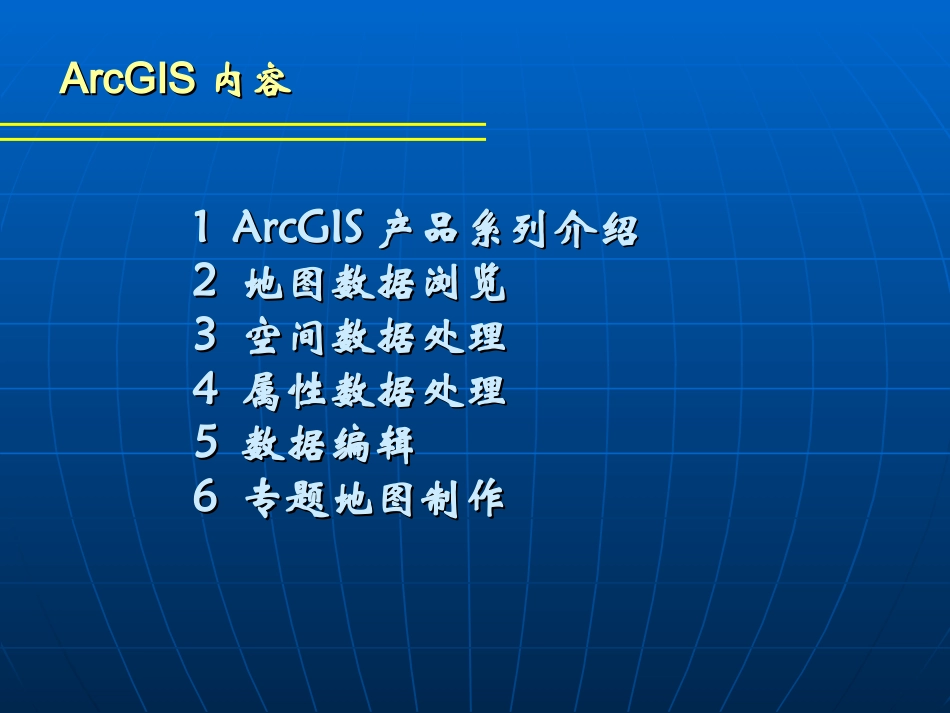 ArcGIS 内容

1 ArcGIS 产品系列介绍
2 地图数据浏览
3 空间数据处理
4 属性数据处理
5 数据编辑
6 专题地图制作